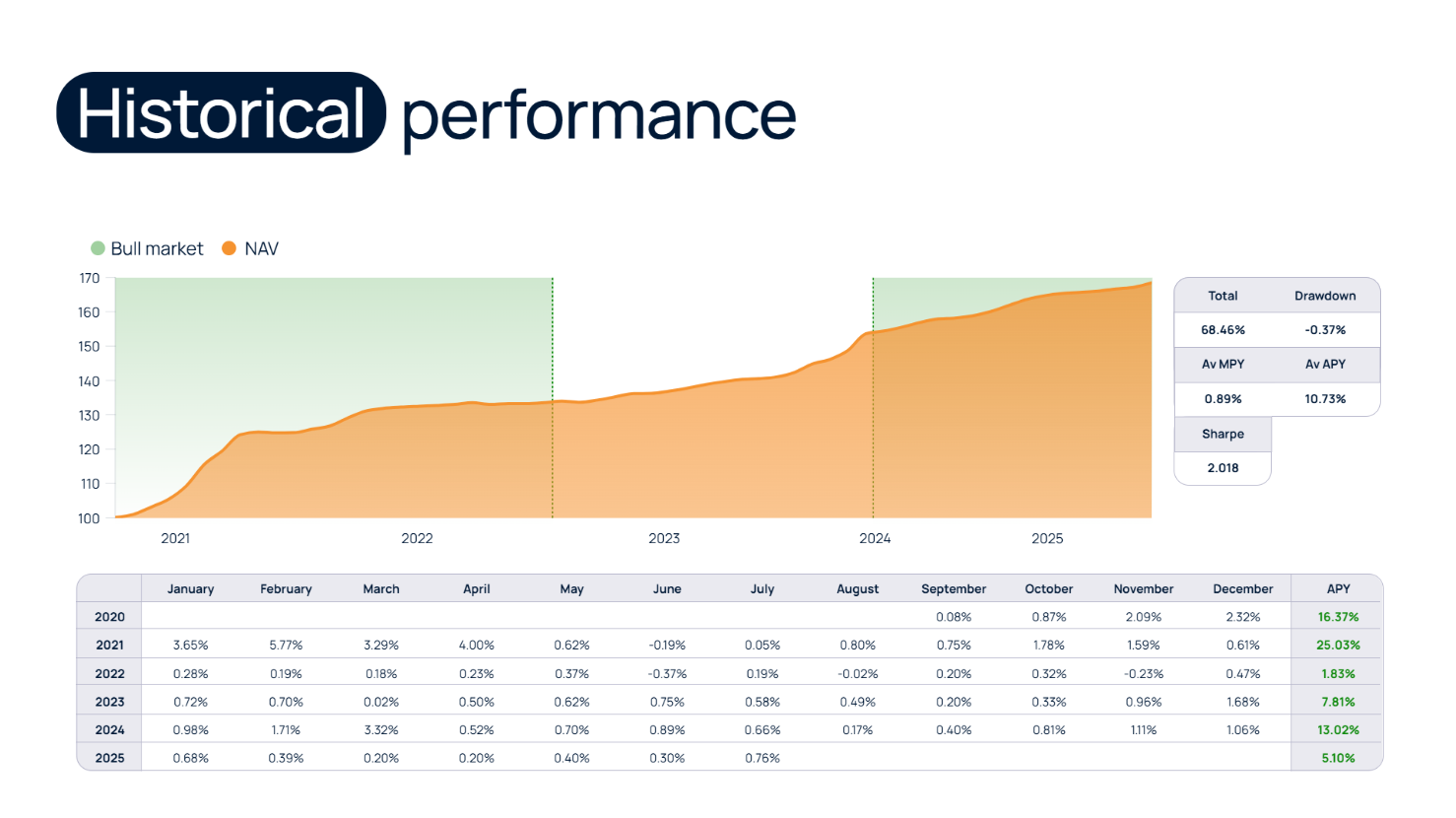 Historical performance

Bull market NAV

170
160
150
140
130
120
110
100

2021 2022 2023 2024 2025

| Total | Drawdown |
|---|---|
| 68.46% | -0.37% |
| Av MPY | Av APY |
| 0.89% | 10.73% |
| Sharpe | |
| 2.018 | |

| | January | February | March | April | May | June | July | August | September | October | November | December | APY |
|---|---|---|---|---|---|---|---|---|---|---|---|---|---|
| 2020 | | | | | | | | | 0.08% | 0.87% | 2.09% | 2.32% | 16.37% |
| 2021 | 3.65% | 5.77% | 3.29% | 4.00% | 0.62% | -0.19% | 0.05% | 0.80% | 0.75% | 1.78% | 1.59% | 0.61% | 25.03% |
| 2022 | 0.28% | 0.19% | 0.18% | 0.23% | 0.37% | -0.37% | 0.19% | -0.02% | 0.20% | 0.32% | -0.23% | 0.47% | 1.83% |
| 2023 | 0.72% | 0.70% | 0.02% | 0.50% | 0.62% | 0.75% | 0.58% | 0.49% | 0.20% | 0.33% | 0.96% | 1.68% | 7.81% |
| 2024 | 0.98% | 1.71% | 3.32% | 0.52% | 0.70% | 0.89% | 0.66% | 0.17% | 0.40% | 0.81% | 1.11% | 1.06% | 13.02% |
| 2025 | 0.68% | 0.39% | 0.20% | 0.20% | 0.40% | 0.30% | 0.76% | | | | | | 5.10% |